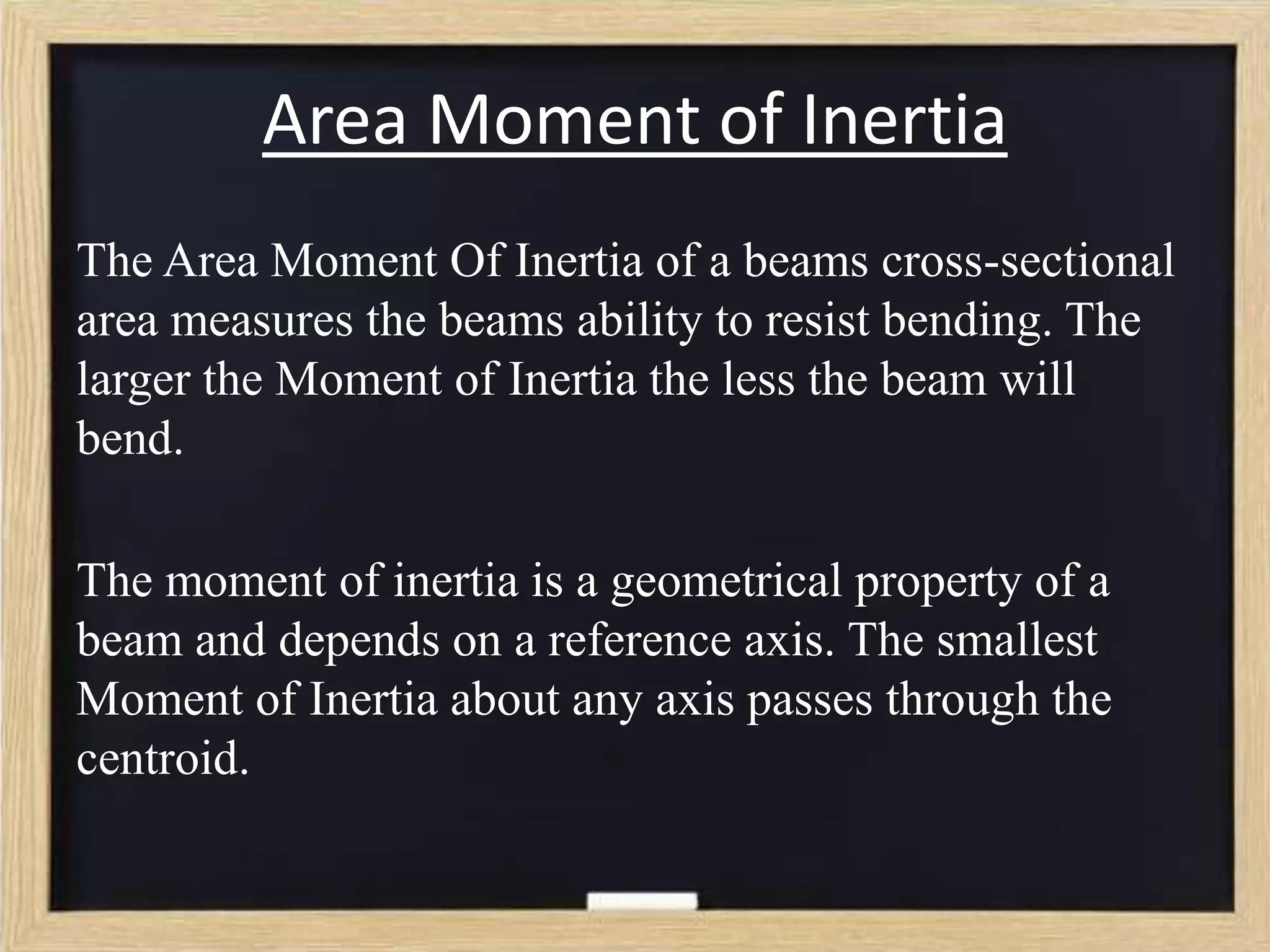 Area Moment of Inertia

The Area Moment Of Inertia of a beams cross-sectional area measures the beams ability to resist bending. The larger the Moment of Inertia the less the beam will bend.

The moment of inertia is a geometrical property of a beam and depends on a reference axis. The smallest Moment of Inertia about any axis passes through the centroid.